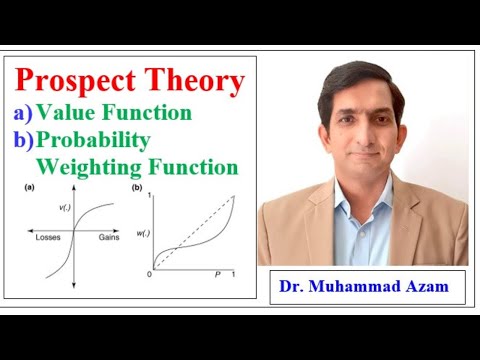 Prospect Theory
a) Value Function
b) Probability Weighting Function

(a)
v(.)
Losses
Gains

(b)
1
w(.)
0
P
1

Dr. Muhammad Azam